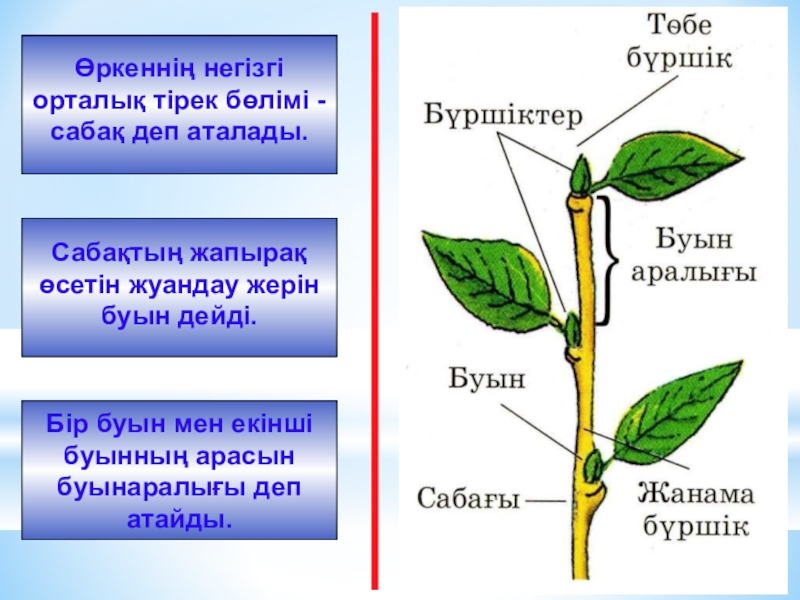 Өркеннің негізгі орталық тірек бөлімі - сабақ деп аталады.

Сабақтың жапырақ өсетін жуандау жерін буын дейді.

Бір буын мен екінші буынның арасын буынаралығы деп атайды.

Төбе бүршік

Бүршіктер

Буын аралығы

Буын

Сабағы

Жанама бүршік